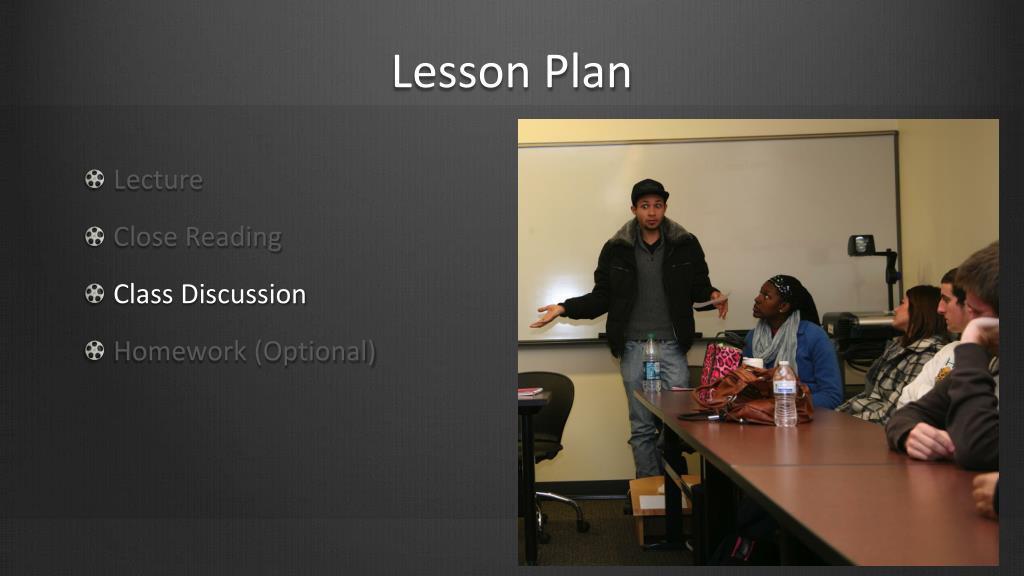 Lesson Plan

Lecture

Close Reading

Class Discussion

Homework (Optional)